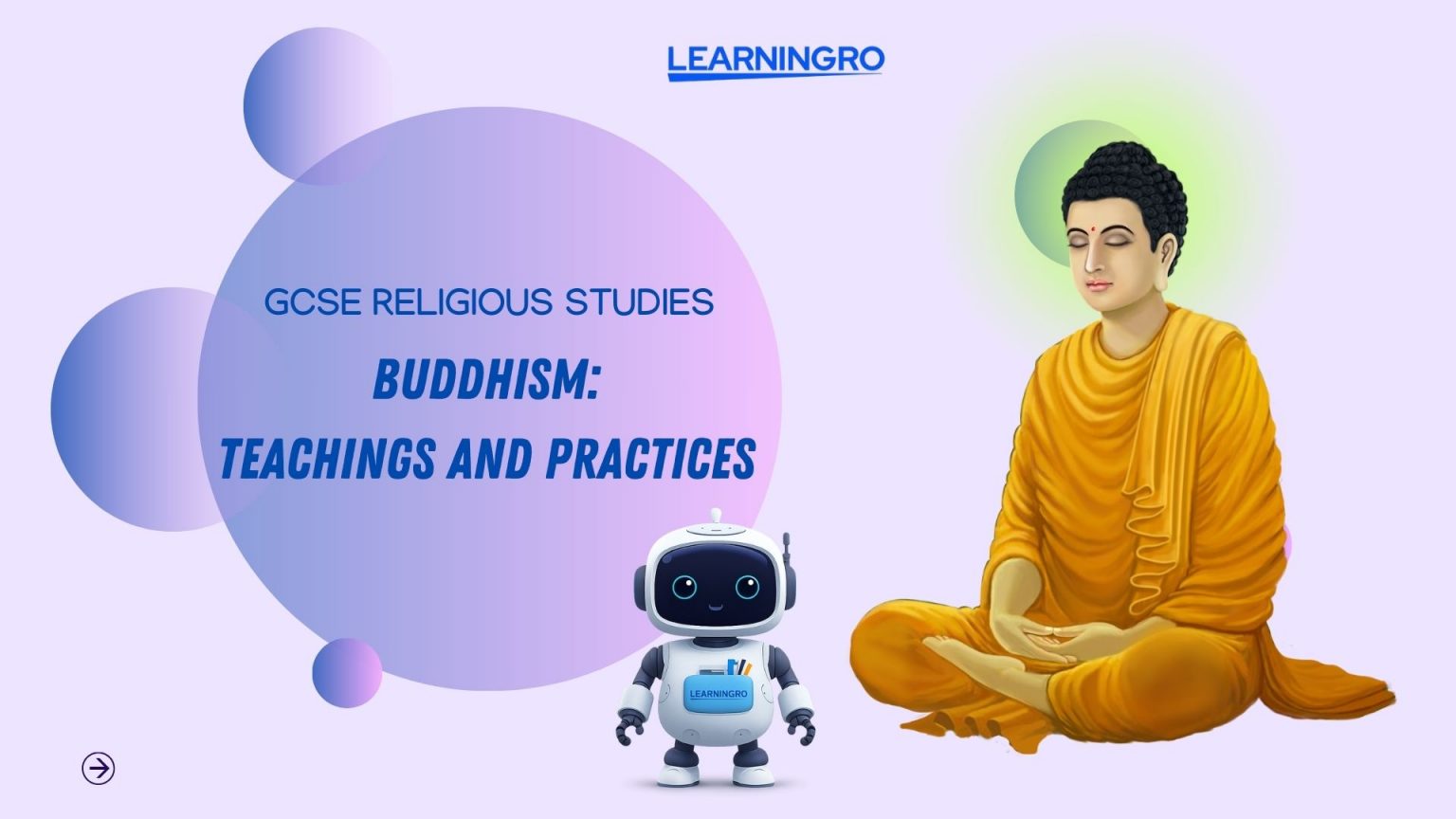 LEARNINGRO

GCSE RELIGIOUS STUDIES

BUDDHISM:
TEACHINGS AND PRACTICES

LEARNINGRO